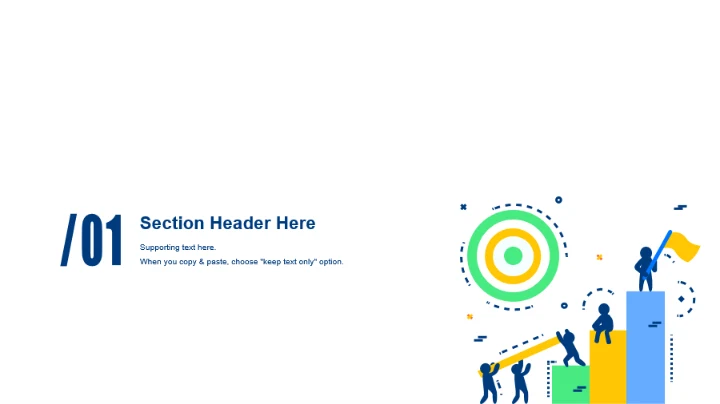 /01

Section Header Here

Supporting text here.

When you copy & paste, choose "keep text only" option.